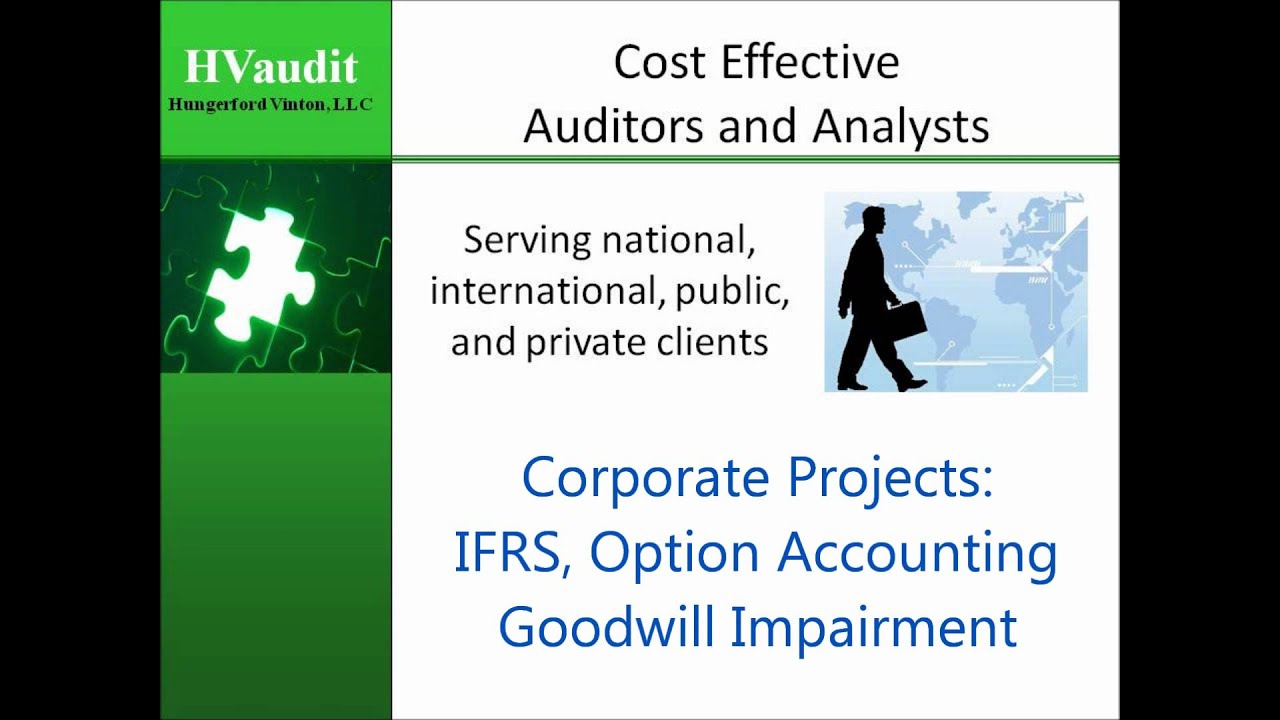 HVaudit
Hungerford Vinton, LLC

Cost Effective
Auditors and Analysts

Serving national, international, public, and private clients

Corporate Projects:
IFRS, Option Accounting
Goodwill Impairment